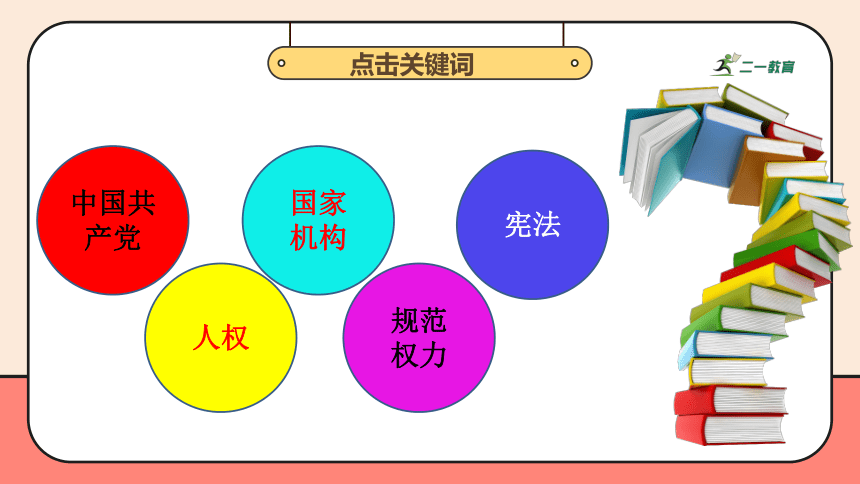 点击关键词

二一教育

中国共产党

国家机构

宪法

人权

规范权力